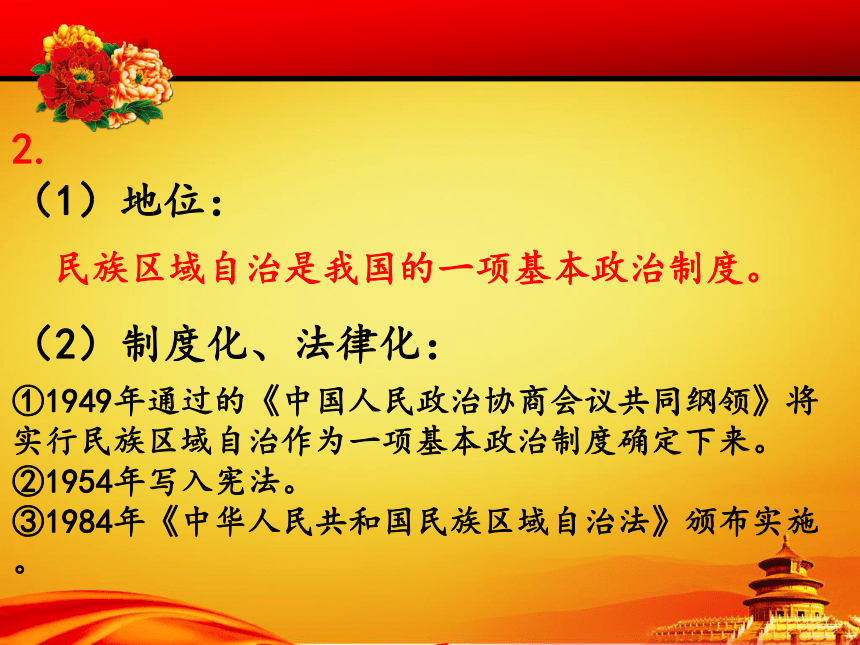 2.

（1）地位：

民族区域自治是我国的一项基本政治制度。

（2）制度化、法律化：

①1949年通过的《中国人民政治协商会议共同纲领》将实行民族区域自治作为一项基本政治制度确定下来。

②1954年写入宪法。

③1984年《中华人民共和国民族区域自治法》颁布实施。